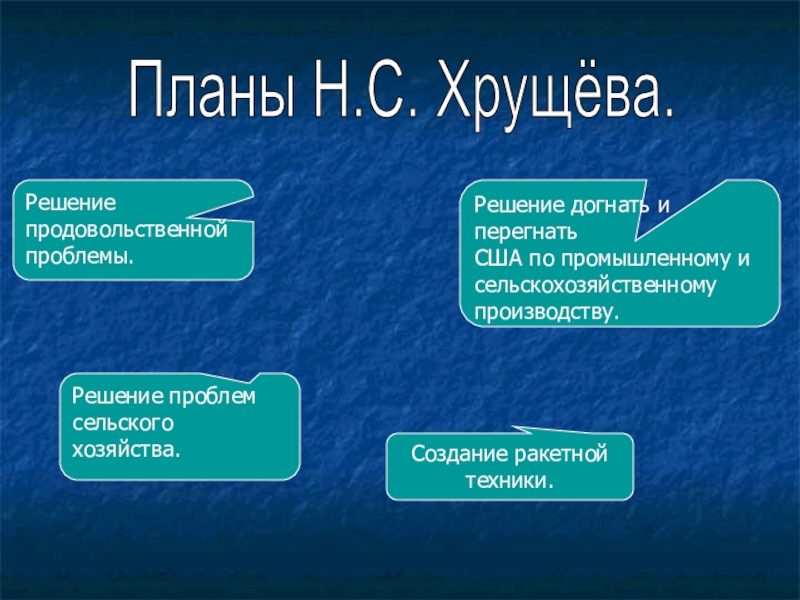 Планы Н.С. Хрущёва.

Решение продовольственной проблемы.

Решение догнать и перегнать США по промышленному и сельскохозяйственному производству.

Решение проблем сельского хозяйства.

Создание ракетной техники.